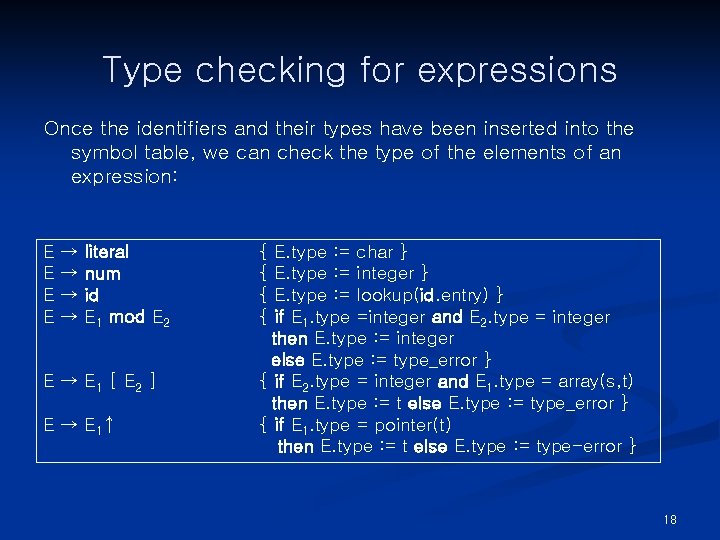 Type checking for expressions

Once the identifiers and their types have been inserted into the symbol table, we can check the type of the elements of an expression:

E → literal { E.type := char }
E → num { E.type := integer }
E → id { E.type := lookup(id.entry) }
E → $E_1$ mod $E_2$ { if $E_1$.type =integer and $E_2$.type = integer
then E.type := integer
else E.type := type_error }
E → $E_1$ [ $E_2$ ] { if $E_2$.type = integer and $E_1$.type = array(s,t)
then E.type := t else E.type := type_error }
E → $E_1$↑ { if $E_1$.type = pointer(t)
then E.type := t else E.type := type-error }

18